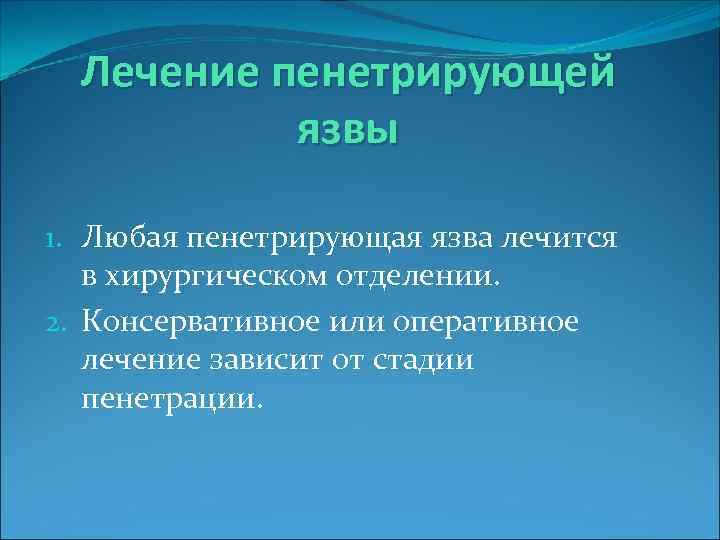 Лечение пенетрирующей язвы

1. Любая пенетрирующая язва лечится в хирургическом отделении.
2. Консервативное или оперативное лечение зависит от стадии пенетрации.